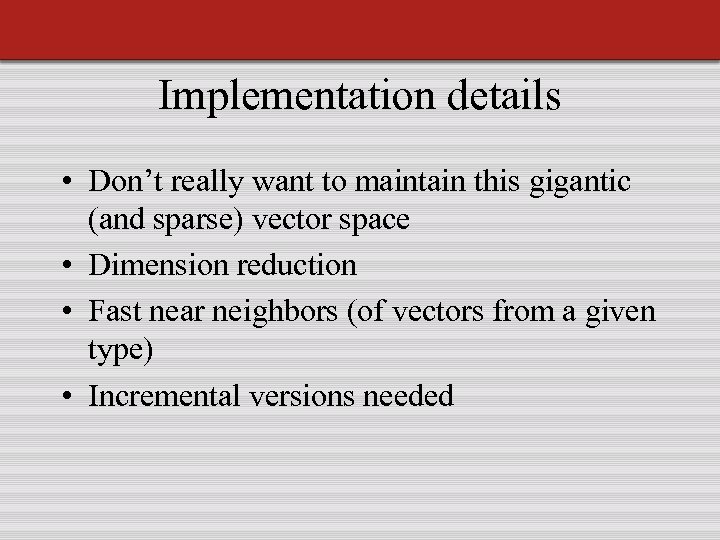 Implementation details

• Don’t really want to maintain this gigantic (and sparse) vector space
• Dimension reduction
• Fast near neighbors (of vectors from a given type)
• Incremental versions needed